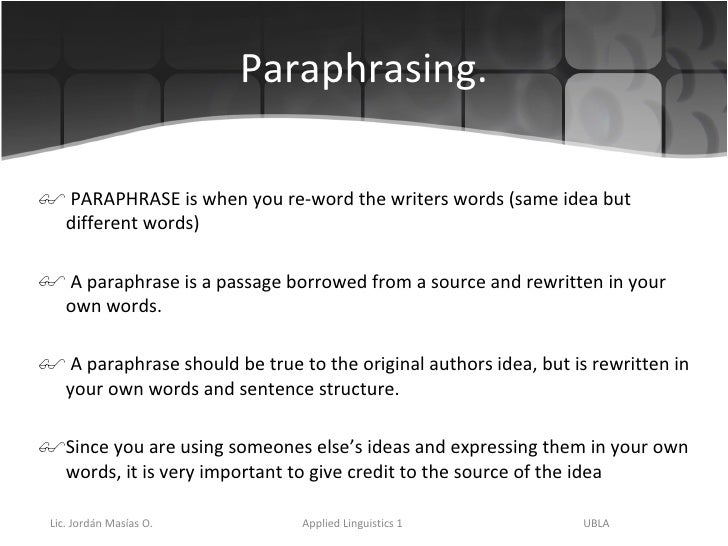 Paraphrasing.

PARAPHRASE is when you re-word the writers words (same idea but different words)

A paraphrase is a passage borrowed from a source and rewritten in your own words.

A paraphrase should be true to the original authors idea, but is rewritten in your own words and sentence structure.

Since you are using someones else's ideas and expressing them in your own words, it is very important to give credit to the source of the idea

Lic. Jordán Masías O.

Applied Linguistics 1

UBLA